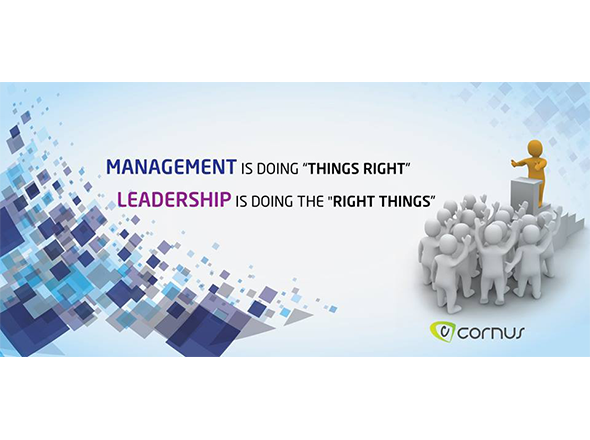 MANAGEMENT IS DOING "THINGS RIGHT"
LEADERSHIP IS DOING THE "RIGHT THINGS"

cornus